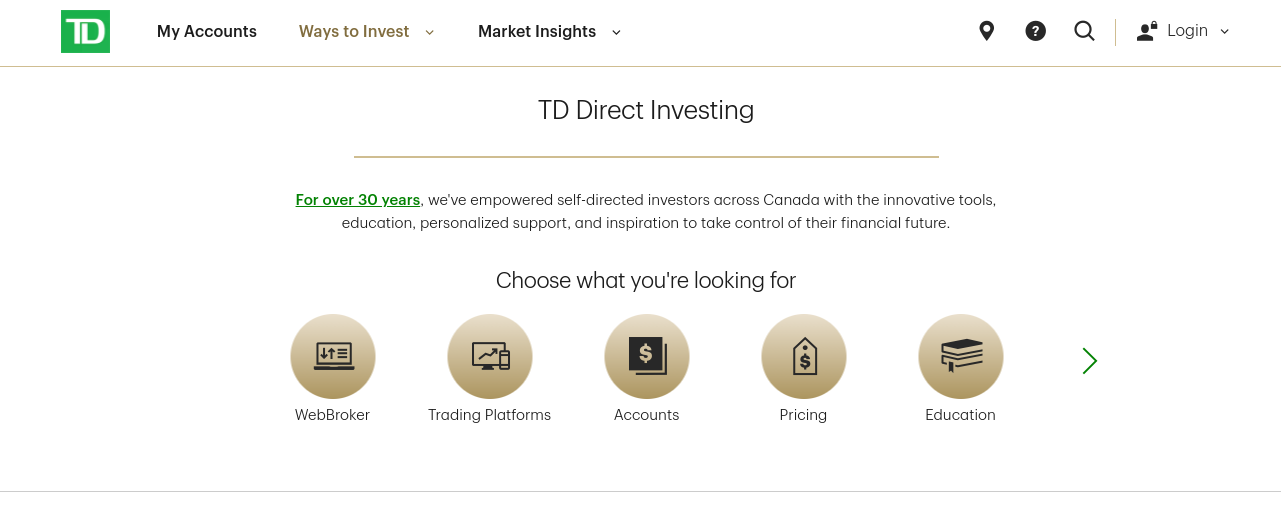 TD

My Accounts Ways to Invest Market Insights Login

TD Direct Investing

For over 30 years, we've empowered self-directed investors across Canada with the innovative tools, education, personalized support, and inspiration to take control of their financial future.

Choose what you're looking for

WebBroker Trading Platforms Accounts Pricing Education